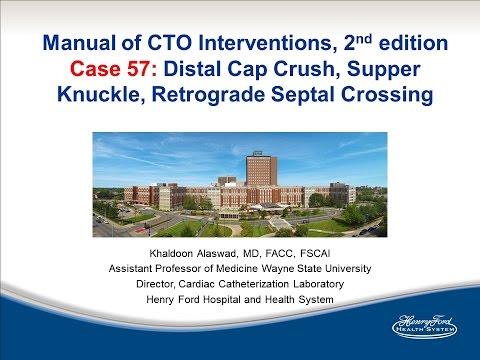 Manual of CTO Interventions, 2$^{nd}$ edition
Case 57: Distal Cap Crush, Supper Knuckle, Retrograde Septal Crossing

Khaldoon Alaswad, MD, FACC, FSCAI
Assistant Professor of Medicine Wayne State University
Director, Cardiac Catheterization Laboratory
Henry Ford Hospital and Health System

Henry Ford
HEALTH SYSTEM